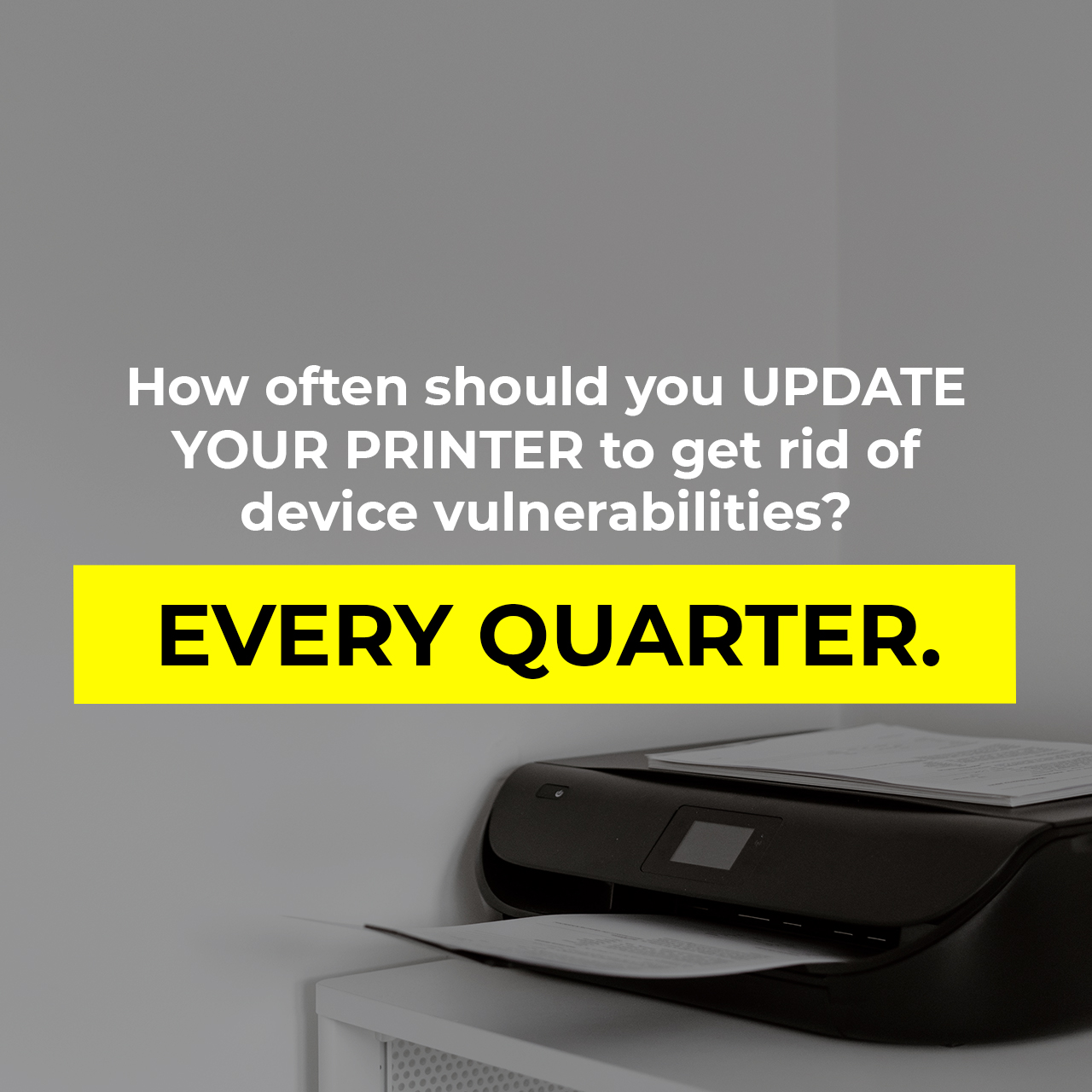 How often should you UPDATE YOUR PRINTER to get rid of device vulnerabilities?

EVERY QUARTER.